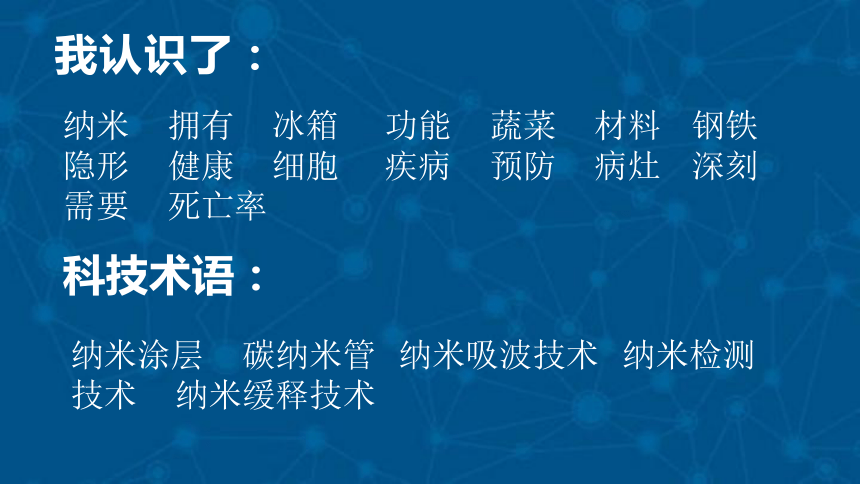 我认识了：

纳米　拥有　冰箱　功能　蔬菜　材料　钢铁　隐形　健康　细胞　疾病　预防　病灶　深刻　需要　死亡率

科技术语：

纳米涂层　碳纳米管　纳米吸波技术　纳米检测技术　纳米缓释技术